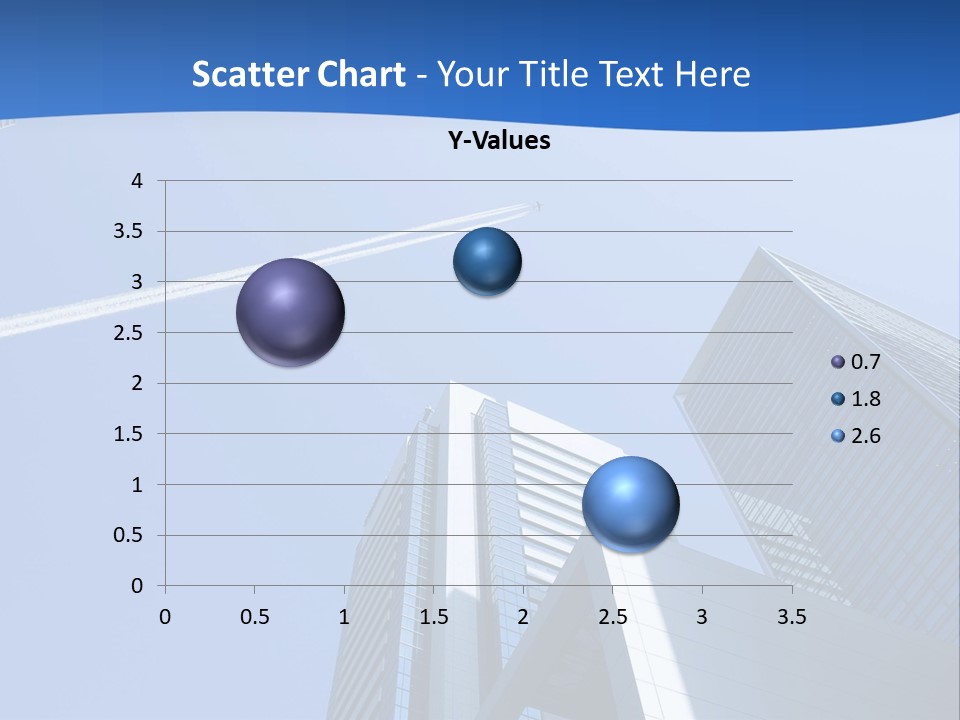 Scatter Chart - Your Title Text Here

Y-Values

4
3.5
3
2.5
2
1.5
1
0.5
0

0 0.5 1 1.5 2 2.5 3 3.5

0.7
1.8
2.6